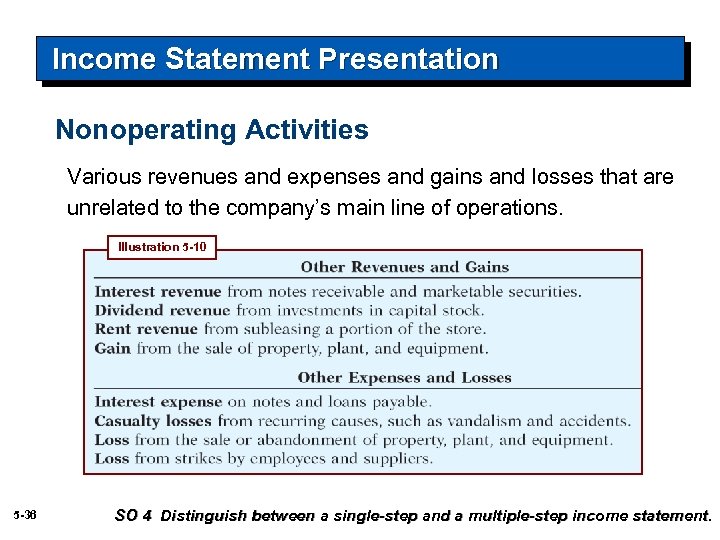 Income Statement Presentation

Nonoperating Activities

Various revenues and expenses and gains and losses that are unrelated to the company's main line of operations.

Illustration 5-10

Other Revenues and Gains

Interest revenue from notes receivable and marketable securities.
Dividend revenue from investments in capital stock.
Rent revenue from subleasing a portion of the store.
Gain from the sale of property, plant, and equipment.

Other Expenses and Losses

Interest expense on notes and loans payable.
Casualty losses from recurring causes, such as vandalism and accidents.
Loss from the sale or abandonment of property, plant, and equipment.
Loss from strikes by employees and suppliers.

5-36

SO 4 Distinguish between a single-step and a multiple-step income statement.